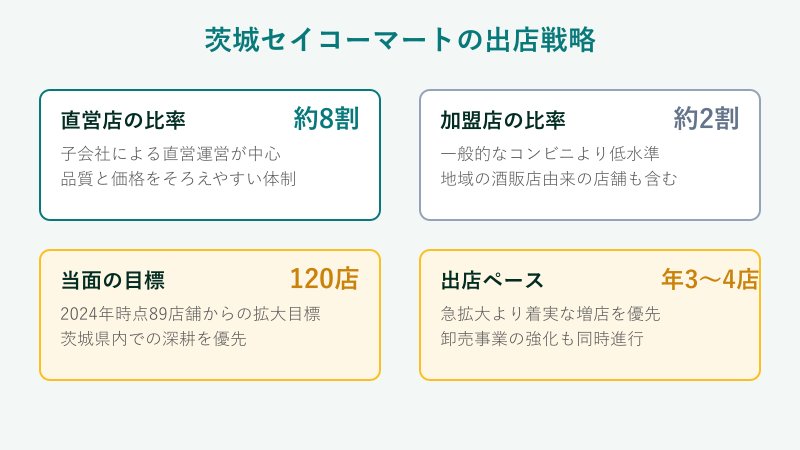 茨城セイコーマートの出店戦略

直営店の比率
約8割
子会社による直営運営が中心
品質と価格をそろえやすい体制

加盟店の比率
約2割
一般的なコンビニより低水準
地域の酒販店由来の店舗も含む

当面の目標
120店
2024年時点89店舗からの拡大目標
茨城県内での深耕を優先

出店ペース
年3〜4店
急拡大より着実な増店を優先
卸売事業の強化も同時進行